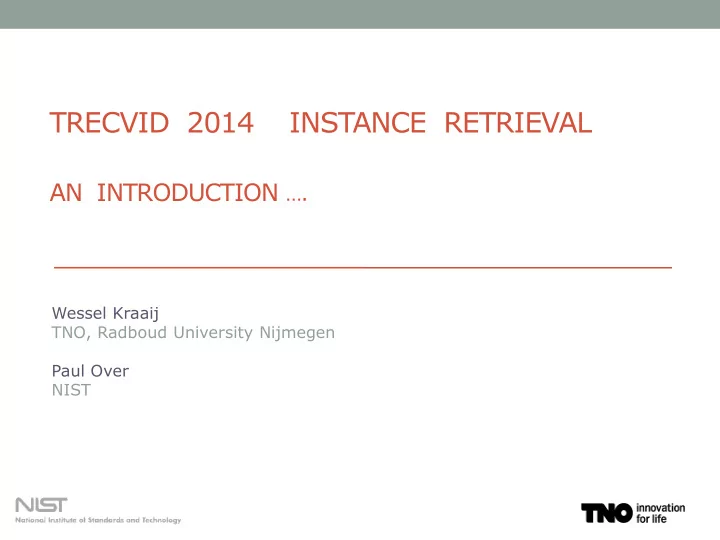 TRECVID 2014 INSTANCE RETRIEVAL

AN INTRODUCTION ….

Wessel Kraaij
TNO, Radboud University Nijmegen

Paul Over
NIST

NIST
National Institute of Standards and Technology

TNO innovation for life